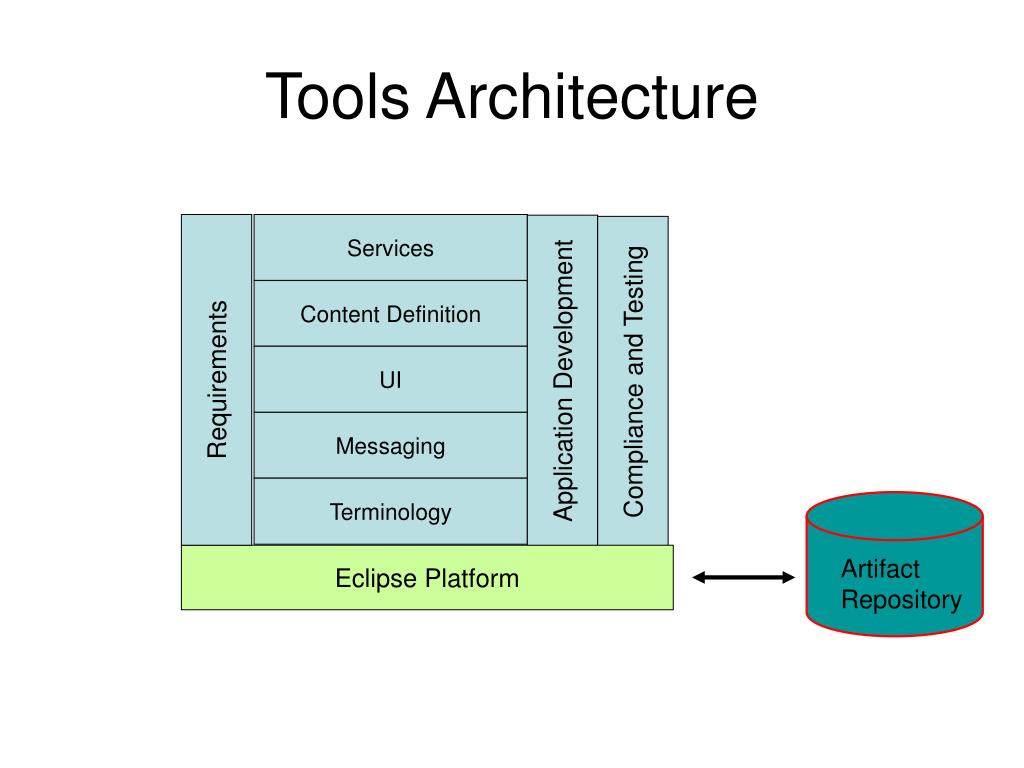 Tools Architecture

Requirements

Services

Content Definition

UI

Messaging

Terminology

Application Development

Compliance and Testing

Eclipse Platform

Artifact Repository